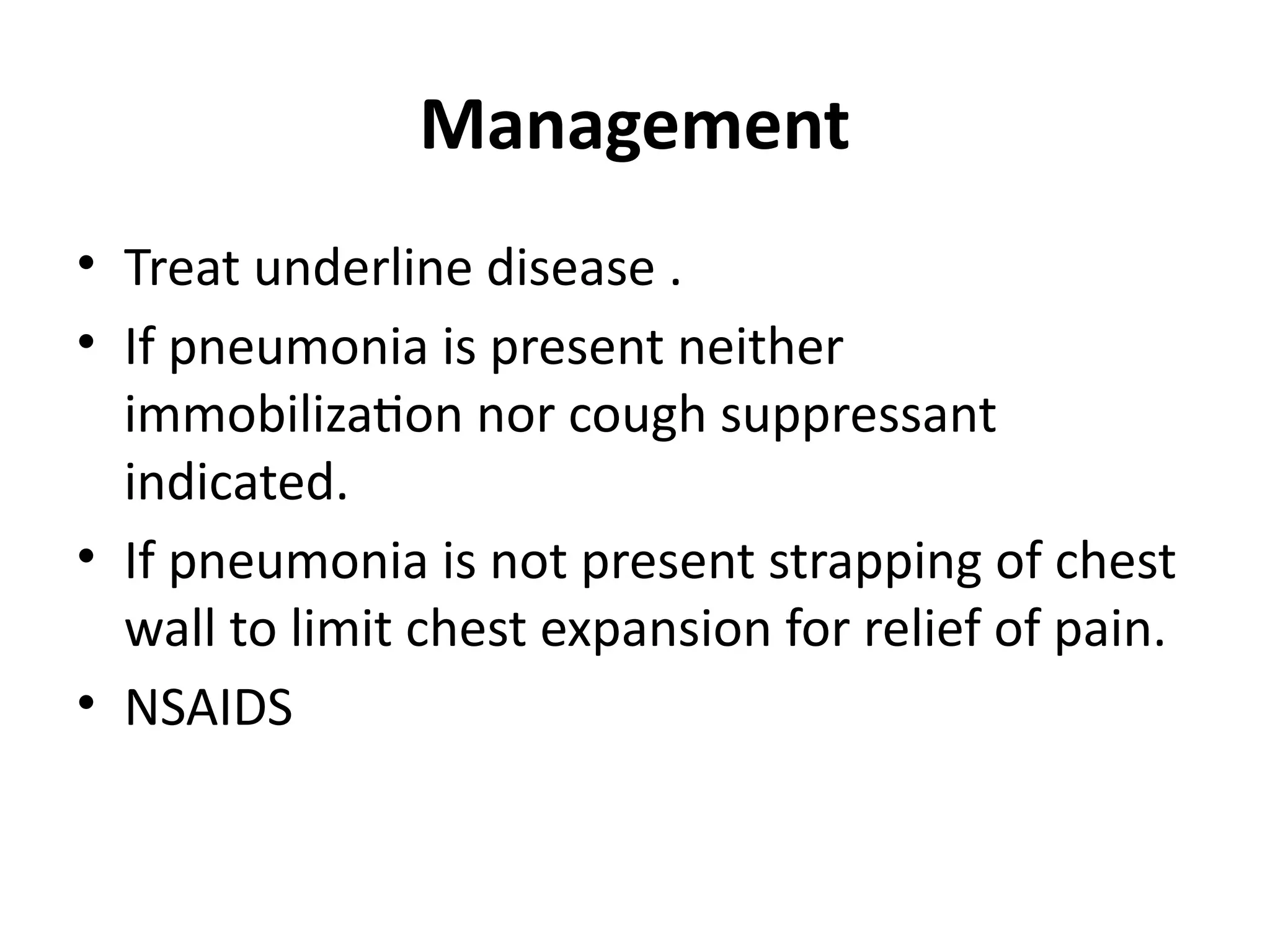 Management

• Treat underline disease .
• If pneumonia is present neither immobilization nor cough suppressant indicated.
• If pneumonia is not present strapping of chest wall to limit chest expansion for relief of pain.
• NSAIDS